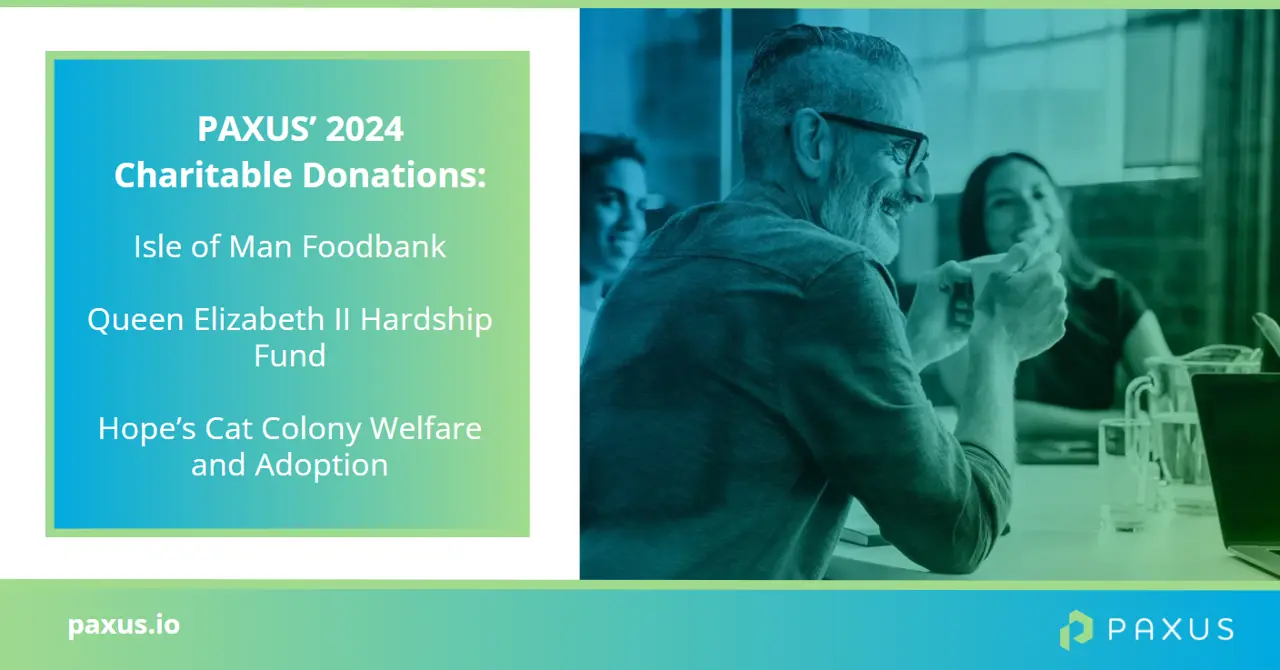 PAXUS' 2024
Charitable Donations:

Isle of Man Foodbank

Queen Elizabeth II Hardship Fund

Hope's Cat Colony Welfare and Adoption

paxus.io

PAXUS